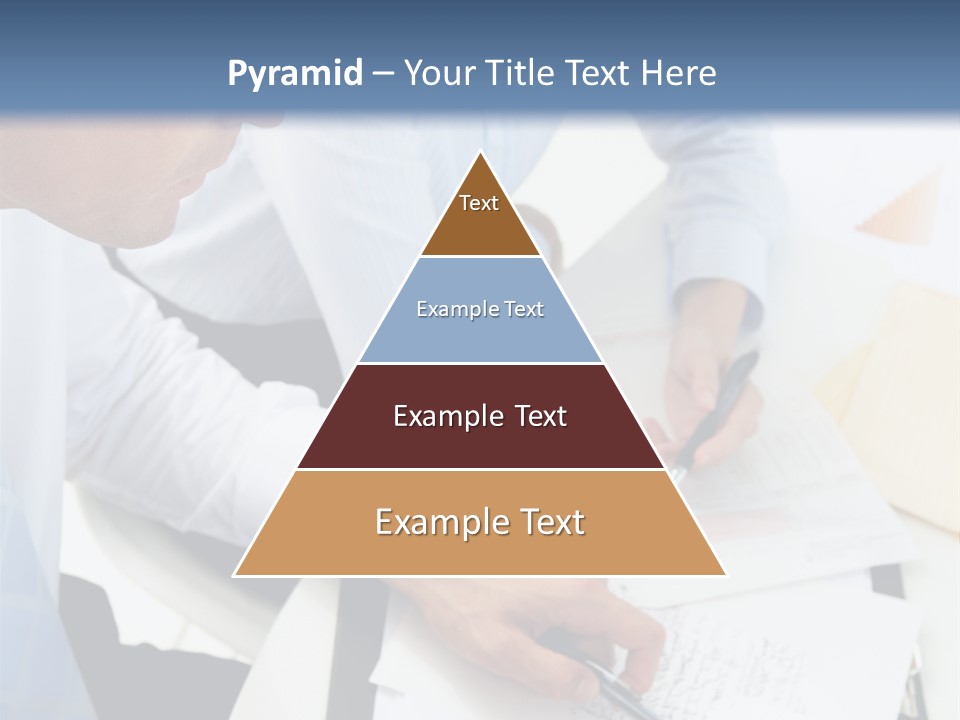 Pyramid – Your Title Text Here

Text

Example Text

Example Text

Example Text